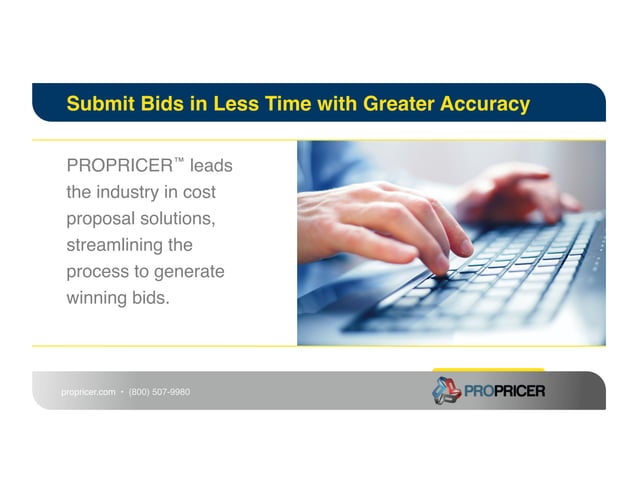 Submit Bids in Less Time with Greater Accuracy

PROPRICER™ leads the industry in cost proposal solutions, streamlining the process to generate winning bids.

propricer.com • (800) 507-9980

PROPRICER